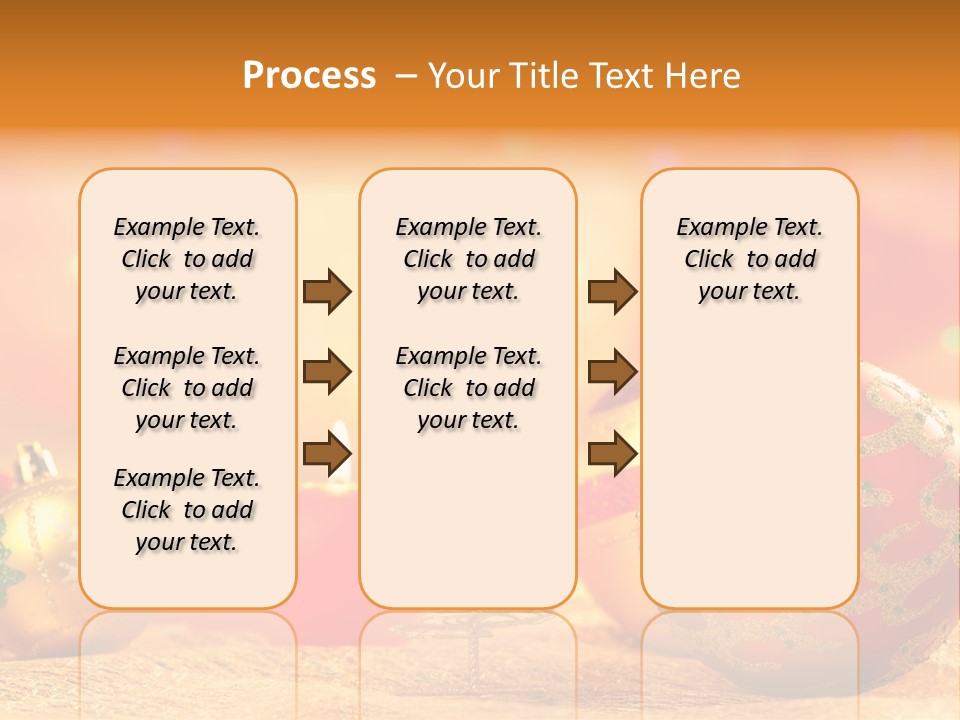 Process – Your Title Text Here

Example Text. Click to add your text.

Example Text. Click to add your text.

Example Text. Click to add your text.

Example Text. Click to add your text.

Example Text. Click to add your text.

Example Text. Click to add your text.